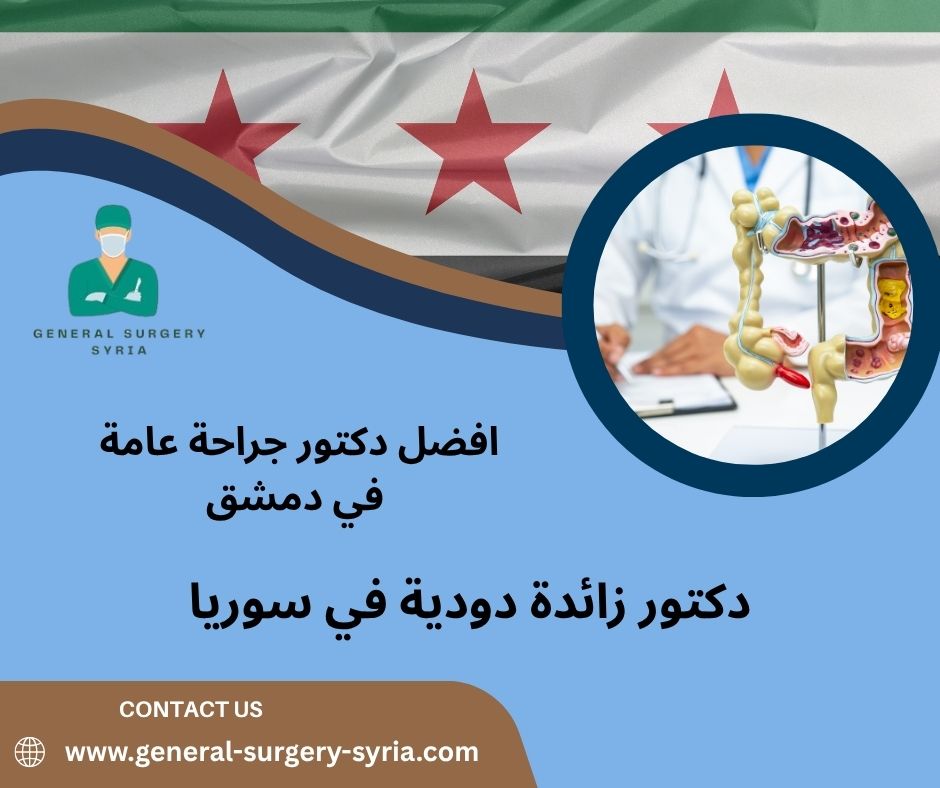 GENERAL SURGERY SYRIA

افضل دكتور جراحة عامة في دمشق

دكتور زائدة دودية في سوريا

CONTACT US

www.general-surgery-syria.com